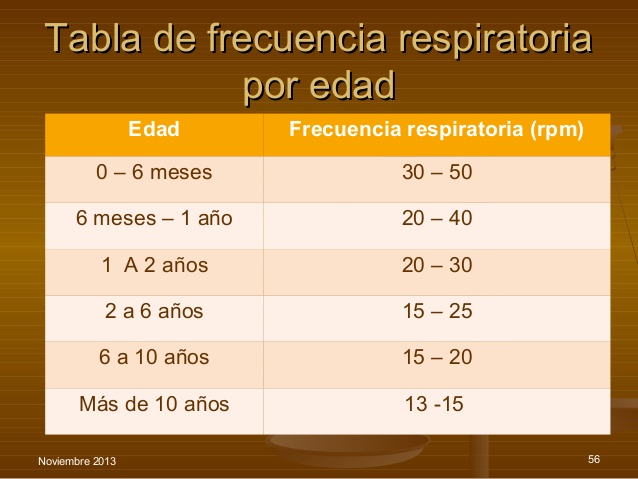 Tabla de frecuencia respiratoria por edad

| Edad | Frecuencia respiratoria (rpm) |
|---|---|
| 0 – 6 meses | 30 – 50 |
| 6 meses – 1 año | 20 – 40 |
| 1  A 2 años | 20 – 30 |
| 2 a 6 años | 15 – 25 |
| 6 a 10 años | 15 – 20 |
| Más de 10 años | 13 -15 |

Noviembre 2013

56